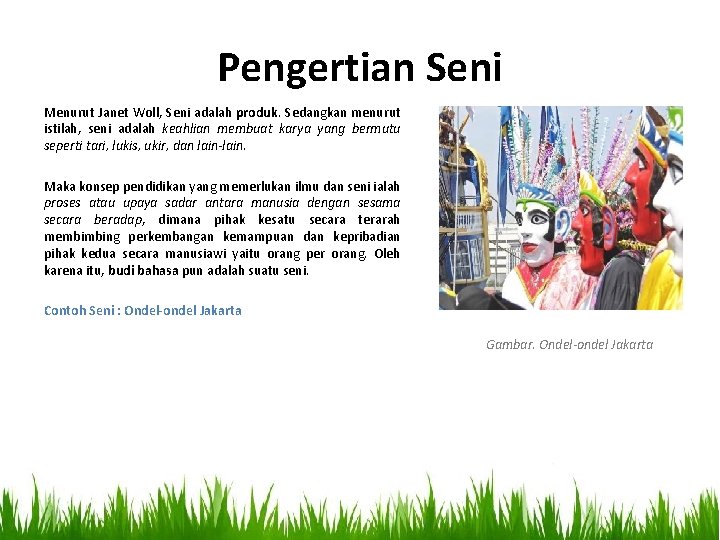 Pengertian Seni

Menurut Janet Woll, Seni adalah produk. Sedangkan menurut istilah, seni adalah keahlian membuat karya yang bermutu seperti tari, lukis, ukir, dan lain-lain.

Maka konsep pendidikan yang memerlukan ilmu dan seni ialah proses atau upaya sadar antara manusia dengan sesama secara beradap, dimana pihak kesatu secara terarah membimbing perkembangan kemampuan dan kepribadian pihak kedua secara manusiawi yaitu orang per orang. Oleh karena itu, budi bahasa pun adalah suatu seni.

Contoh Seni : Ondel-ondel Jakarta

Gambar. Ondel-ondel Jakarta